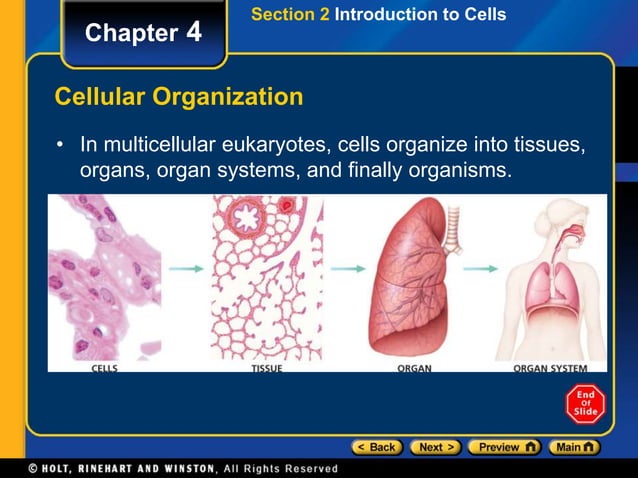 Chapter 4

Section 2 Introduction to Cells

Cellular Organization

• In multicellular eukaryotes, cells organize into tissues, organs, organ systems, and finally organisms.

CELLS

TISSUE

ORGAN

ORGAN SYSTEM

End Of Slide

< Back

Next >

Preview

Main

© HOLT, RINEHART AND WINSTON, All Rights Reserved